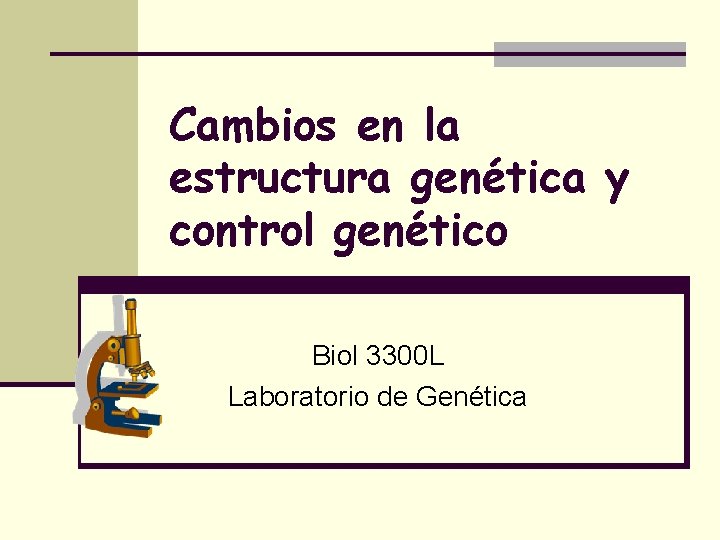 Cambios en la estructura genética y control genético

Biol 3300L
Laboratorio de Genética